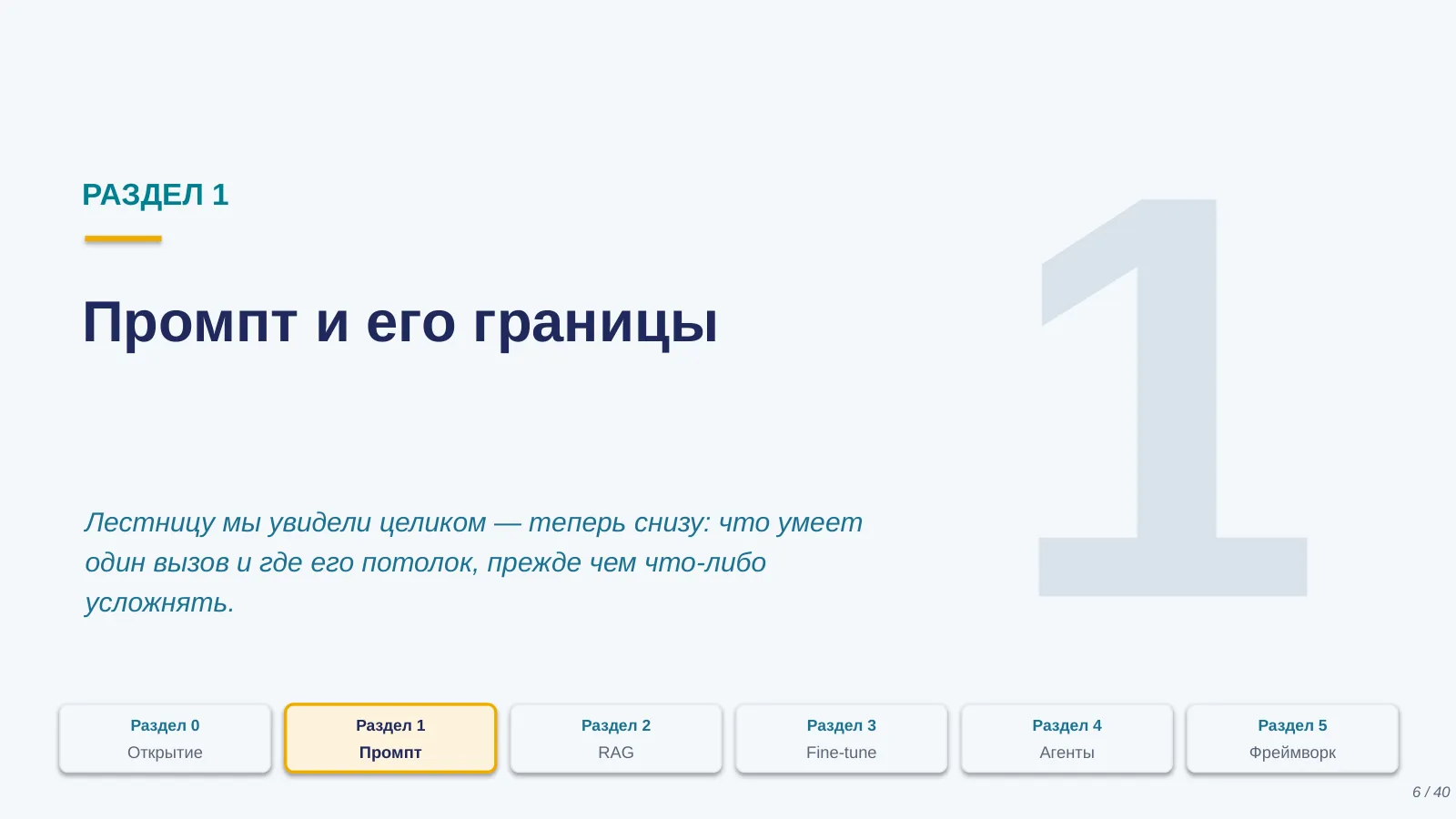 РАЗДЕЛ 1

Промпт и его границы

1

Лестницу мы увидели целиком — теперь снизу: что умеет один вызов и где его потолок, прежде чем что-либо усложнять.

Раздел 0
Открытие

Раздел 1
Промпт

Раздел 2
RAG

Раздел 3
Fine-tune

Раздел 4
Агенты

Раздел 5
Фреймворк

6 / 40